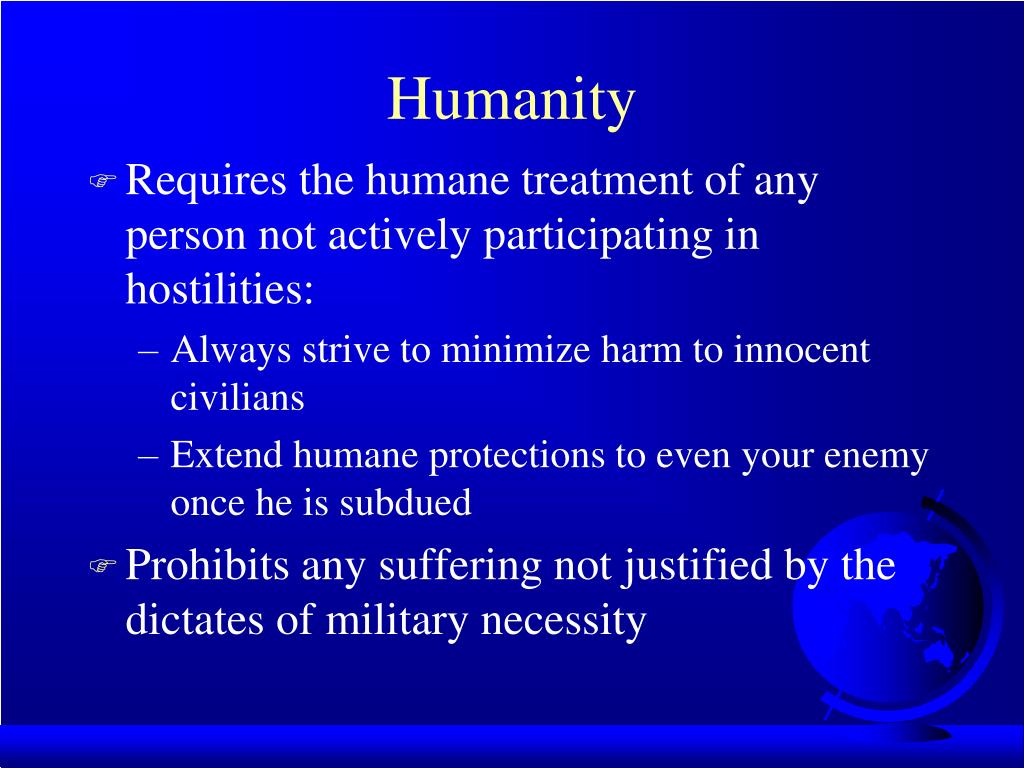 Humanity

Requires the humane treatment of any person not actively participating in hostilities:

– Always strive to minimize harm to innocent civilians

– Extend humane protections to even your enemy once he is subdued

Prohibits any suffering not justified by the dictates of military necessity